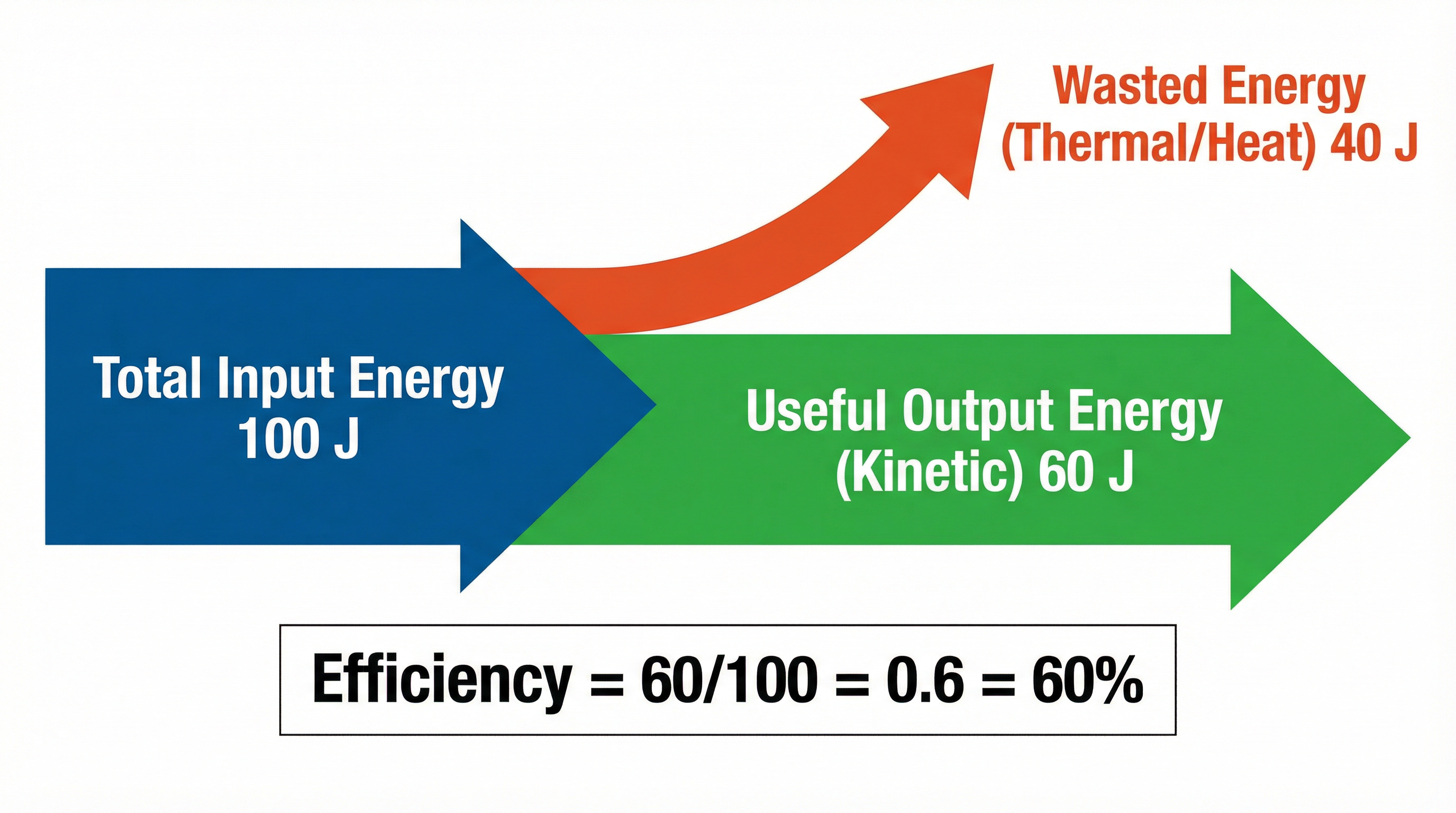 Wasted Energy
(Thermal/Heat) 40 J

Total Input Energy
100 J

Useful Output Energy
(Kinetic) 60 J

Efficiency = 60/100 = 0.6 = 60%